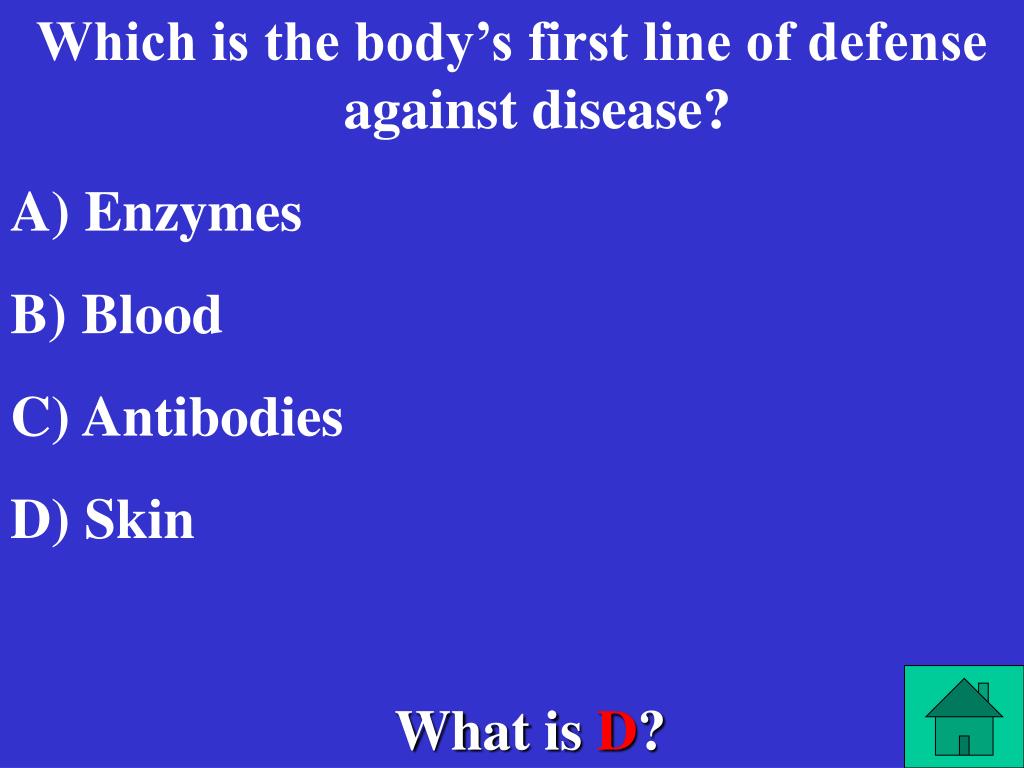 Which is the body's first line of defense against disease?

A) Enzymes

B) Blood

C) Antibodies

D) Skin

What is D?